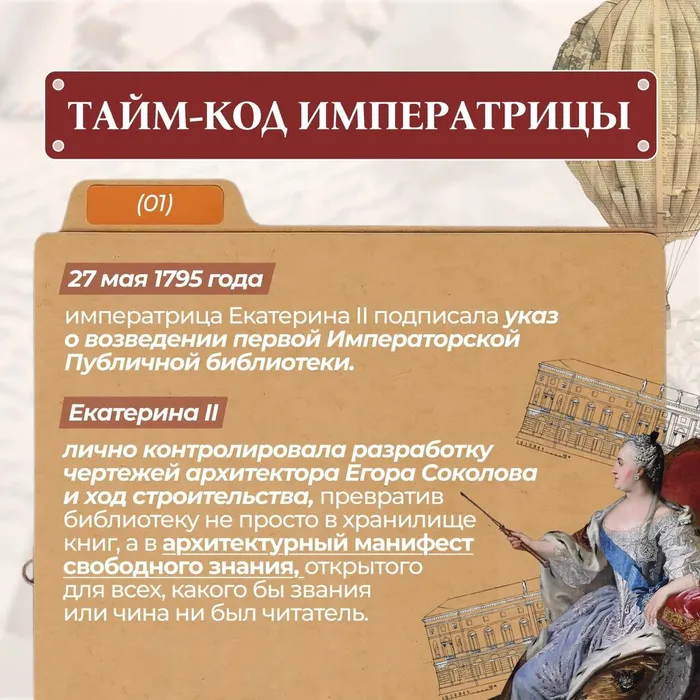 ТАЙМ-КОД ИМПЕРАТРИЦЫ

(01)

27 мая 1795 года

императрица Екатерина II подписала указ о возведении первой Императорской Публичной библиотеки.

Екатерина II

лично контролировала разработку чертежей архитектора Егора Соколова и ход строительства, превратив библиотеку не просто в хранилище книг, а в архитектурный манифест свободного знания, открытого для всех, какого бы звания или чина ни был читатель.